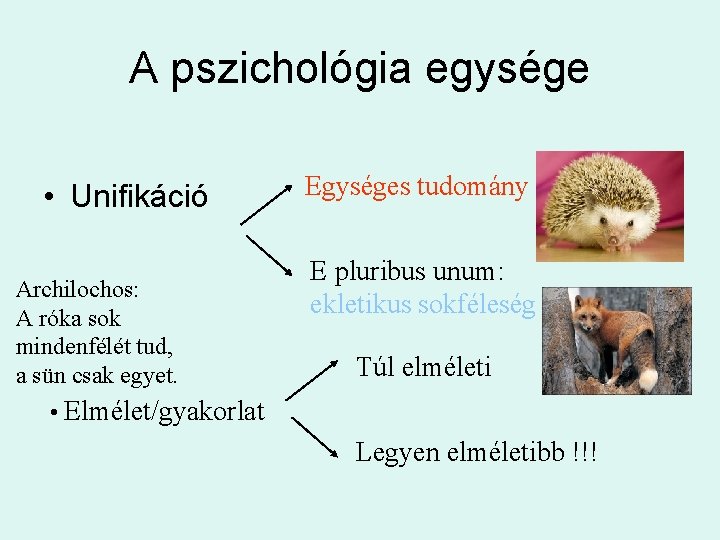 A pszichológia egysége

• Unifikáció

Egységes tudomány

E pluribus unum:
ekletikus sokféleség

Archilochos:
A róka sok mindenfélét tud, a sün csak egyet.

• Elmélet/gyakorlat

Túl elméleti

Legyen elméletibb !!!